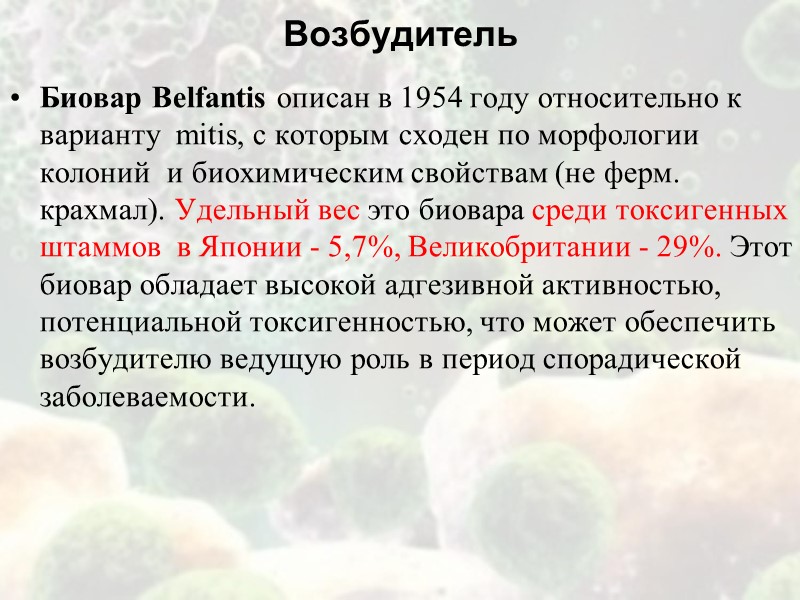 Возбудитель

• Биовар Belfantis описан в 1954 году относительно к варианту mitis, с которым сходен по морфологии колоний и биохимическим свойствам (не ферм. крахмал). Удельный вес это биовара среди токсигенных штаммов в Японии - 5,7%, Великобритании - 29%. Этот биовар обладает высокой адгезивной активностью, потенциальной токсигенностью, что может обеспечить возбудителю ведущую роль в период спорадической заболеваемости.